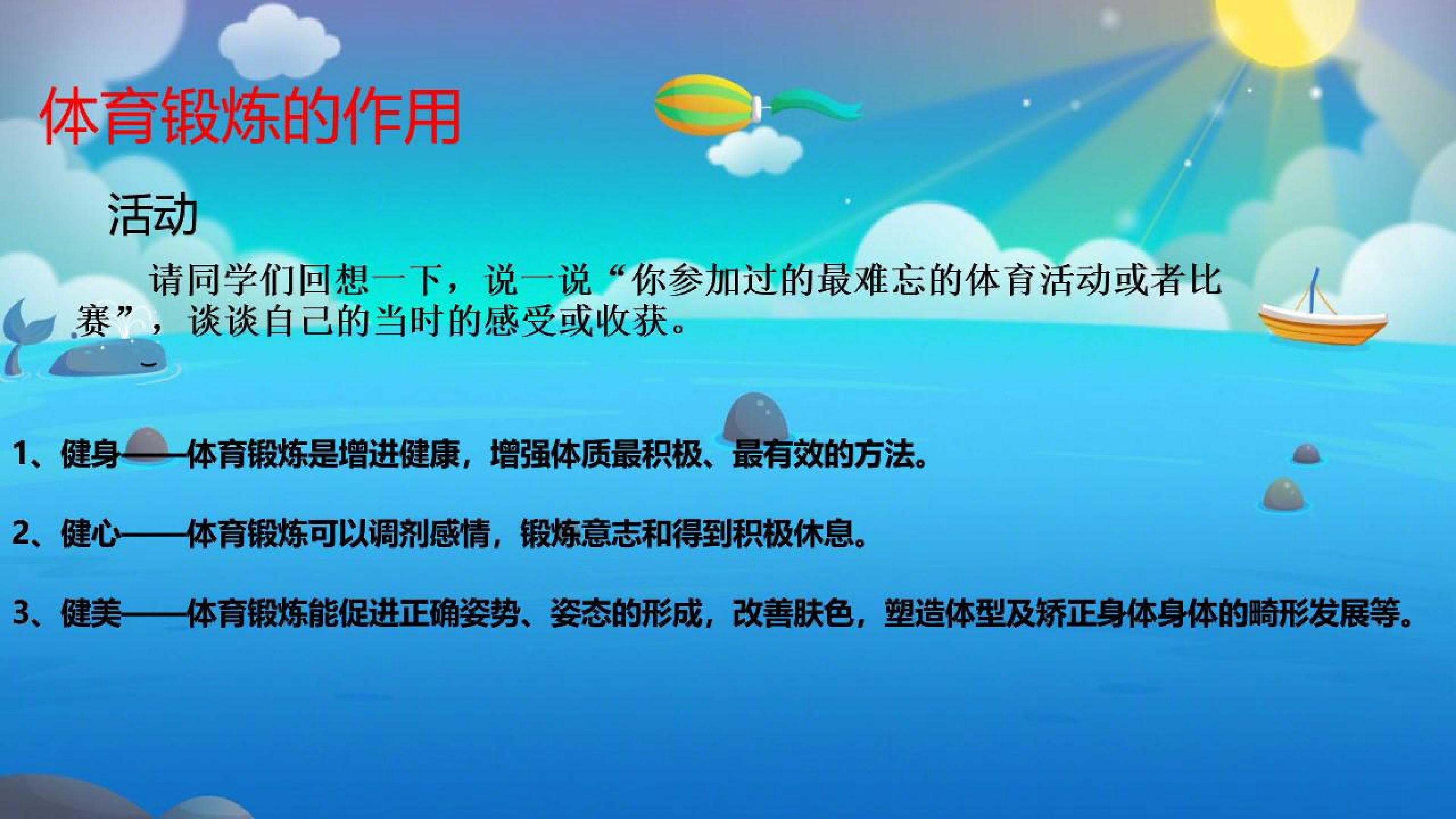 体育锻炼的作用

活动

请同学们回想一下，说一说“你参加过的最难忘的体育活动或者比赛”，谈谈自己的当时的感受或收获。

1、健身——体育锻炼是增进健康，增强体质最积极、最有效的方法。

2、健心——体育锻炼可以调剂感情，锻炼意志和得到积极休息。

3、健美——体育锻炼能促进正确姿势、姿态的形成，改善肤色，塑造体型及矫正身体身体的畸形发展等。